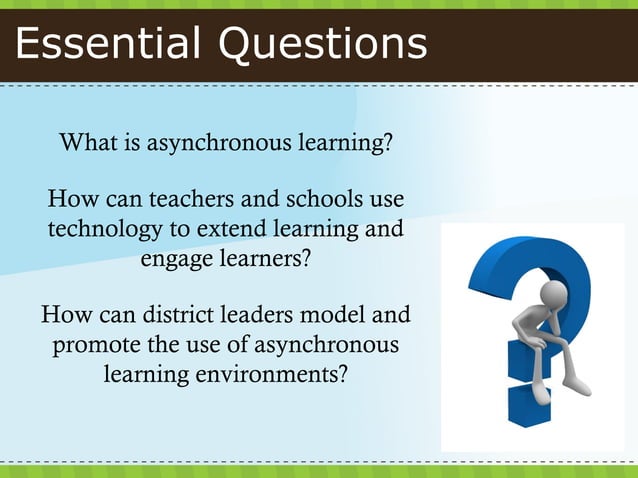 Essential Questions

What is asynchronous learning?

How can teachers and schools use technology to extend learning and engage learners?

How can district leaders model and promote the use of asynchronous learning environments?